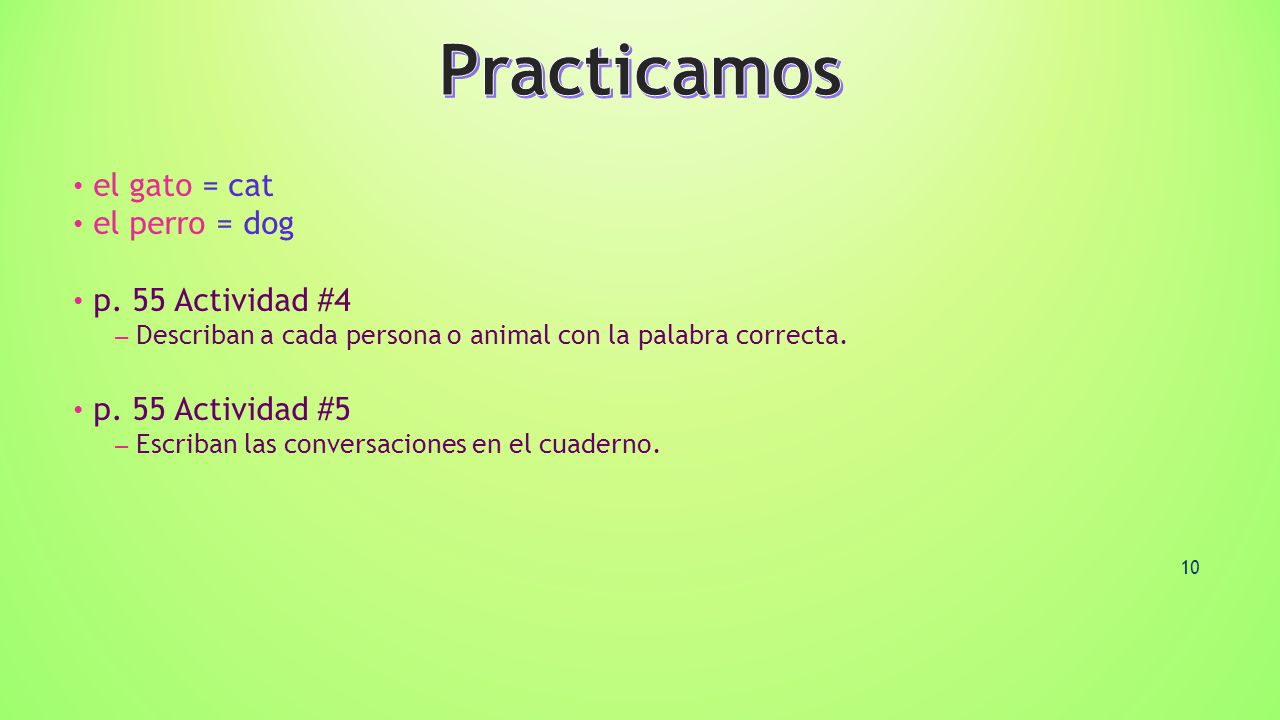 Practicamos

• el gato = cat
• el perro = dog

• p. 55 Actividad #4
– Describan a cada persona o animal con la palabra correcta.

• p. 55 Actividad #5
– Escriban las conversaciones en el cuaderno.

10